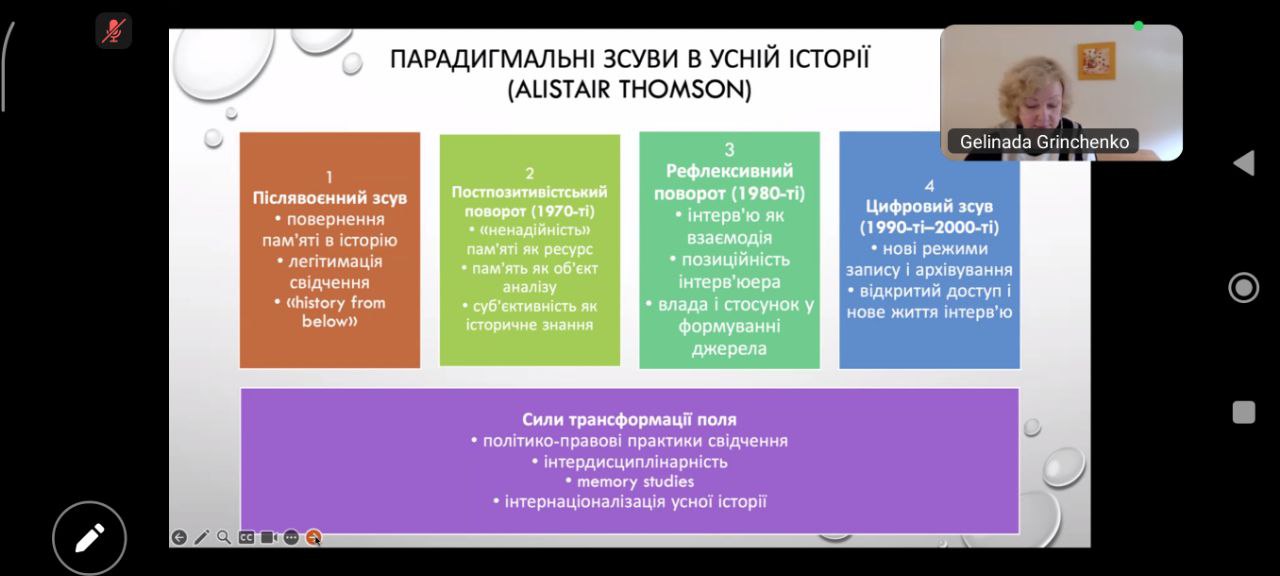 ПАРАДИГМАЛЬНІ ЗСУВИ В УСНІЙ ІСТОРІЇ
(ALISTAIR THOMSON)

Gelinada Grinchenko

1
Післявоєнний зсув
• повернення пам'яті в історію
• легітимація свідчення
• «history from below»

2
Постпозитивістський поворот (1970-ті)
• «ненадійність» пам'яті як ресурс
• пам'ять як об'єкт аналізу
• суб'єктивність як історичне знання

3
Рефлексивний поворот (1980-ті)
• інтерв'ю як взаємодія
• позиційність інтерв'юера
• влада і стосунок у формуванні джерела

4
Цифровий зсув (1990-ті–2000-ті)
• нові режими запису і архівування
• відкритий доступ і нове життя інтерв'ю

Сили трансформації поля
• політико-правові практики свідчення
• інтердисциплінарність
• memory studies
• інтернаціоналізація усної історії